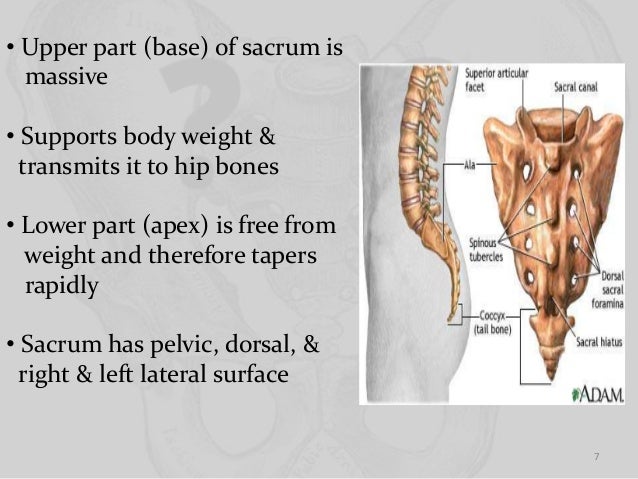 • Upper part (base) of sacrum is massive

• Supports body weight & transmits it to hip bones

• Lower part (apex) is free from weight and therefore tapers rapidly

• Sacrum has pelvic, dorsal, & right & left lateral surface

Superior articular facet
Sacral canal
Ala
Spinous tubercles
Dorsal sacral foramina
Coccyx (tail bone)
Sacral hiatus
ADAM.

7